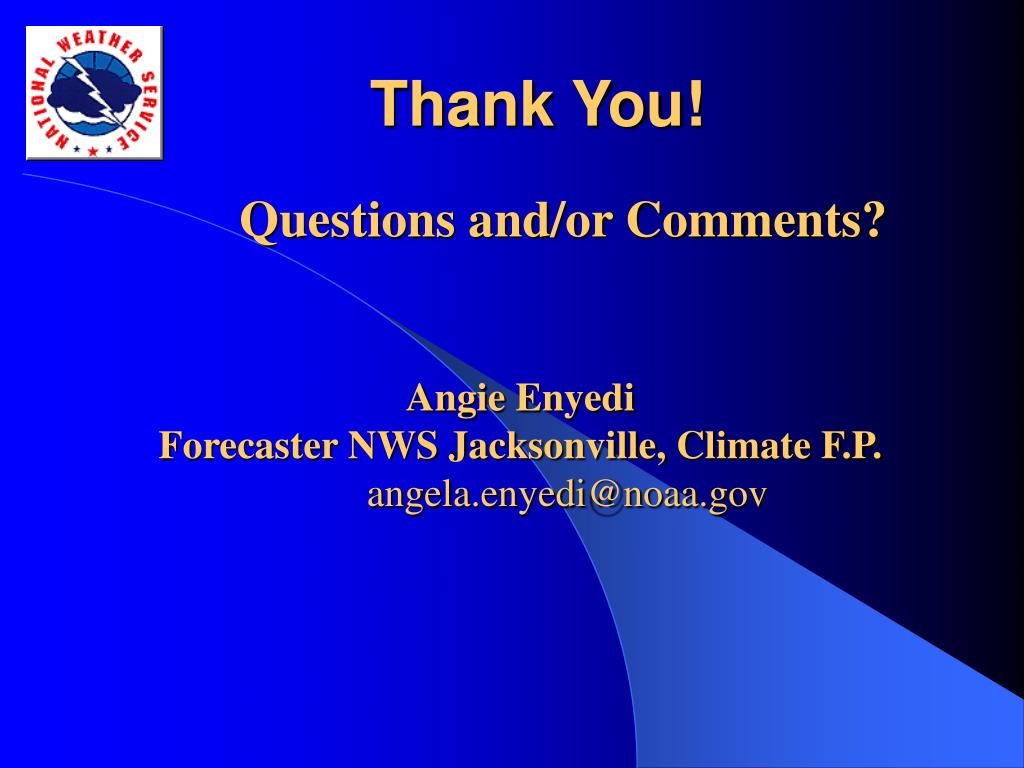 NATIONAL WEATHER SERVICE

Thank You!

Questions and/or Comments?

Angie Enyedi
Forecaster NWS Jacksonville, Climate F.P.
angela.enyedi@noaa.gov